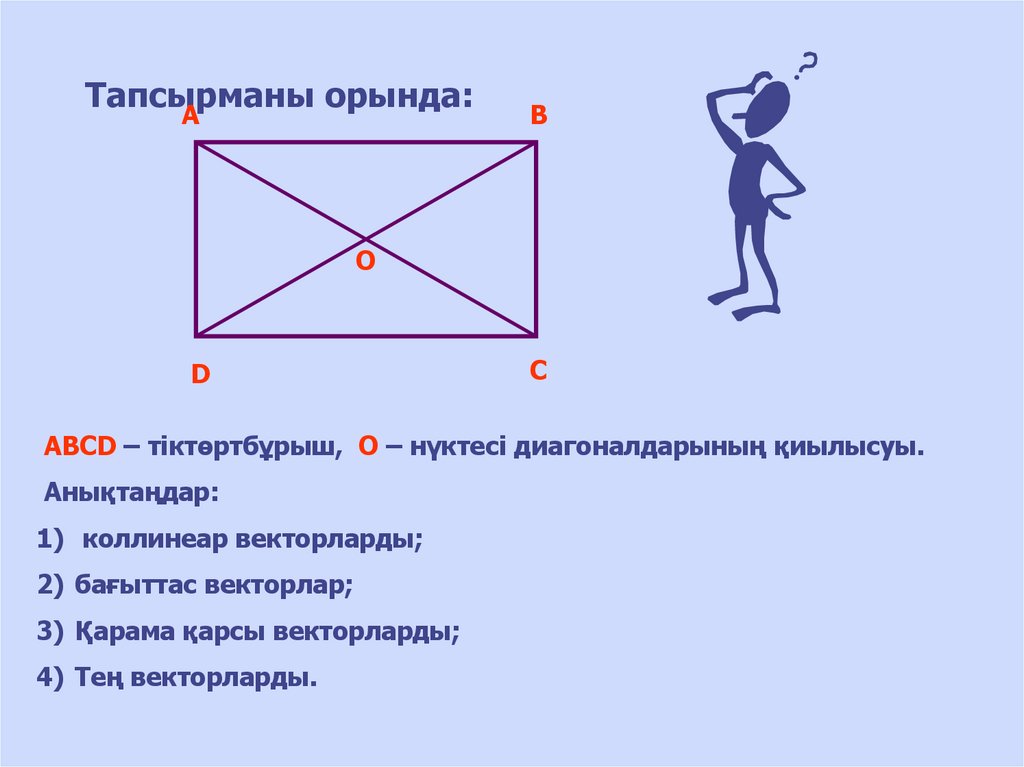 Тапсырманы орында:

A B O D C

?

ABCD – тіктөртбұрыш, O – нүктесі диагоналдарының қиылысуы.

Анықтаңдар:

1) коллинеар векторларды;

2) бағыттас векторлар;

3) Қарама қарсы векторларды;

4) Тең векторларды.